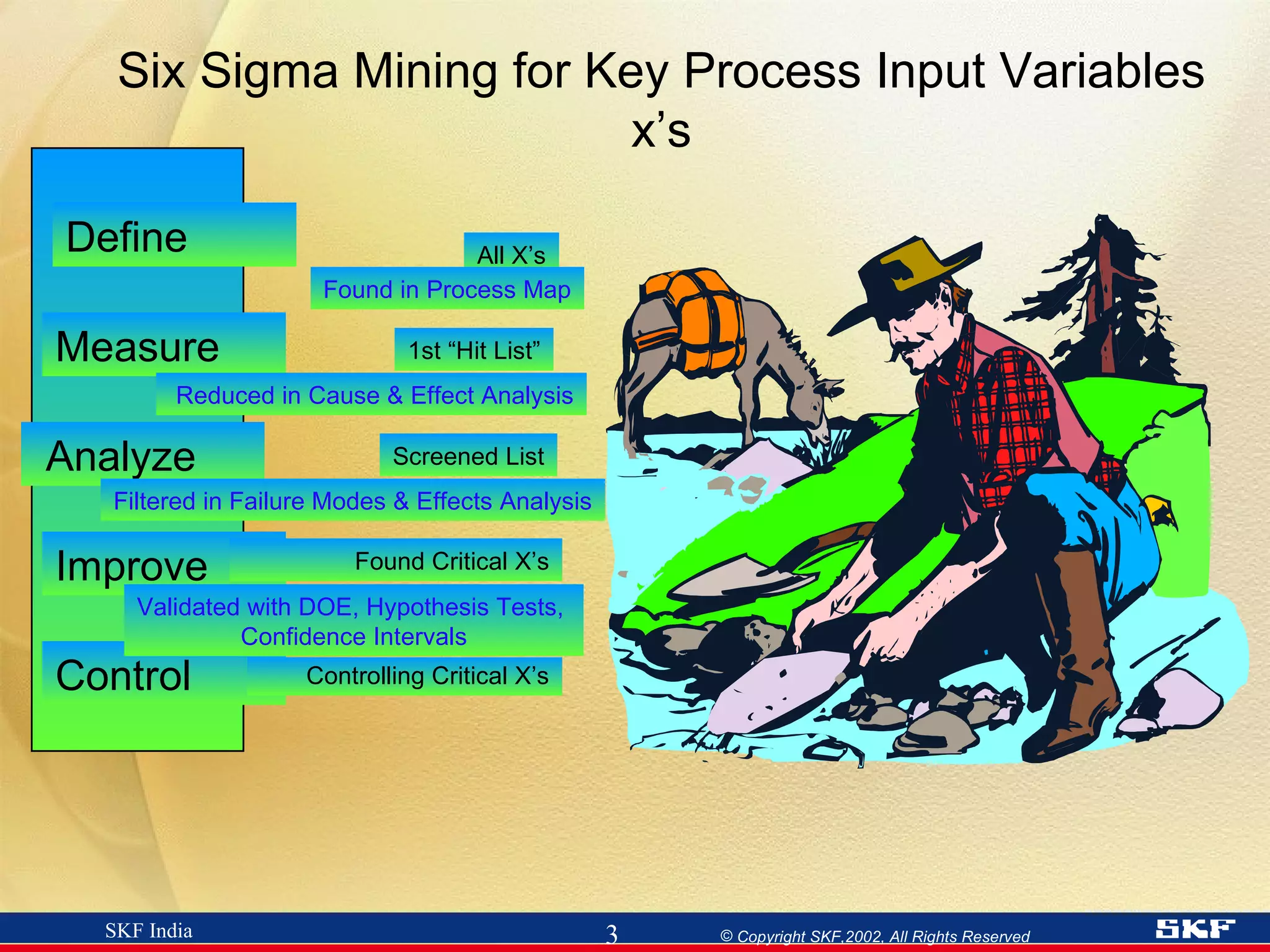 Six Sigma Mining for Key Process Input Variables x’s

Define

All X’s

Found in Process Map

Measure

1st “Hit List”

Reduced in Cause & Effect Analysis

Analyze

Screened List

Filtered in Failure Modes & Effects Analysis

Improve

Found Critical X’s

Validated with DOE, Hypothesis Tests, Confidence Intervals

Control

Controlling Critical X’s

SKF India

3

© Copyright SKF,2002, All Rights Reserved

SKF